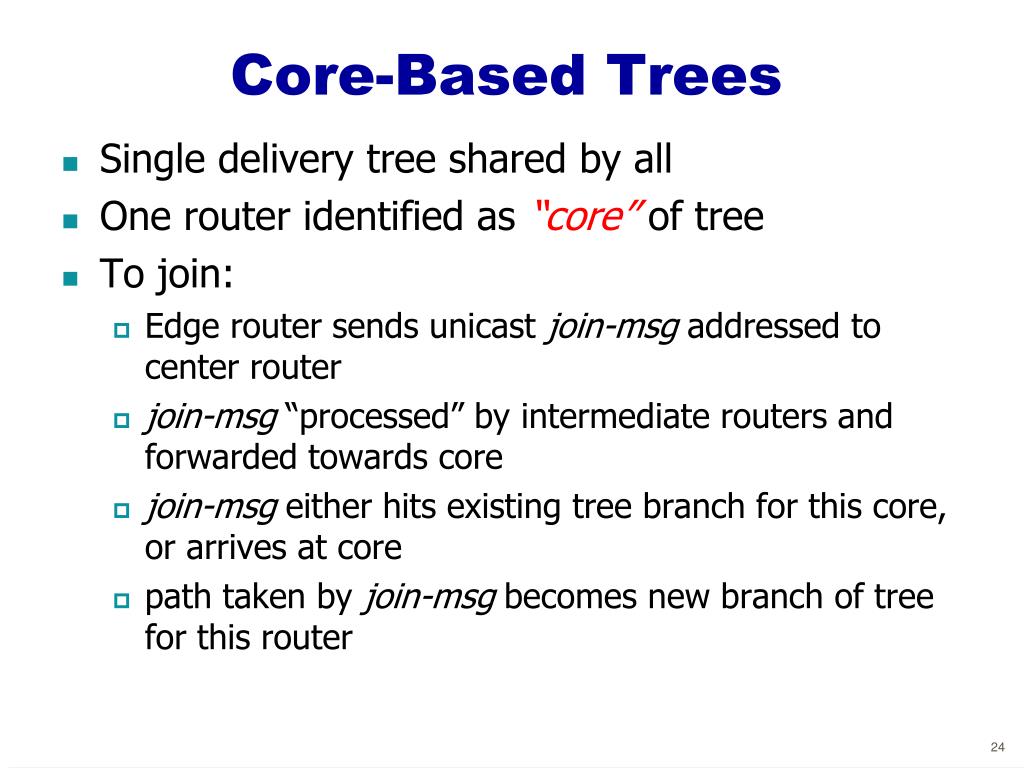 Core-Based Trees

- Single delivery tree shared by all
- One router identified as "core" of tree
- To join:
  - Edge router sends unicast join-msg addressed to center router
  - join-msg "processed" by intermediate routers and forwarded towards core
  - join-msg either hits existing tree branch for this core, or arrives at core
  - path taken by join-msg becomes new branch of tree for this router

24